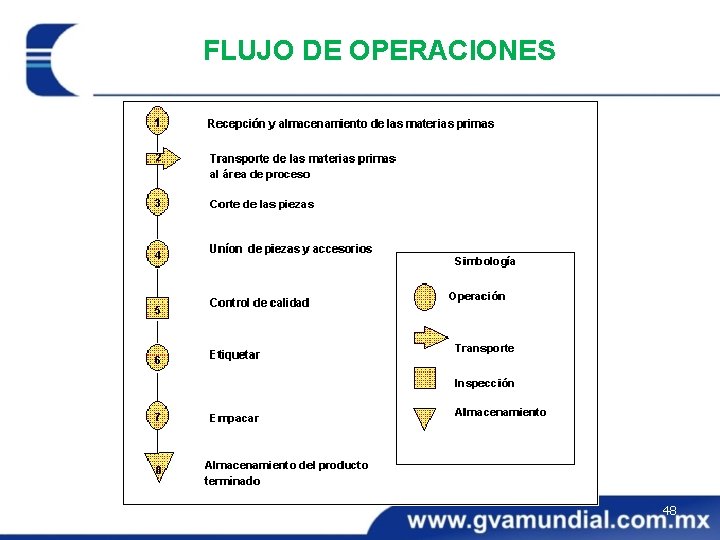 FLUJO DE OPERACIONES

1 Recepción y almacenamiento de las materias primas

2 Transporte de las materias primas al área de proceso

3 Corte de las piezas

4 Unión de piezas y accesorios

5 Control de calidad

6 Etiquetar

7 Empacar

8 Almacenamiento del producto terminado

Simbología

Operación

Transporte

Inspección

Almacenamiento

48

www.gvamundial.com.mx